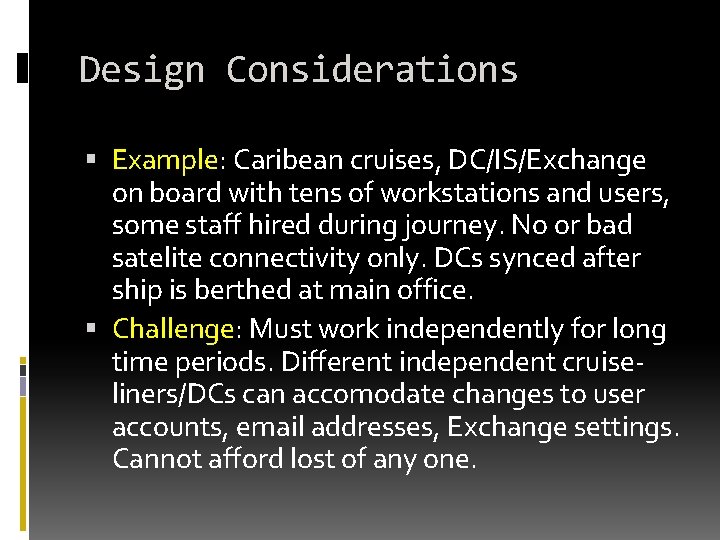 Design Considerations

▪ Example: Caribean cruises, DC/IS/Exchange on board with tens of workstations and users, some staff hired during journey. No or bad satelite connectivity only. DCs synced after ship is berthed at main office.

▪ Challenge: Must work independently for long time periods. Different independent cruise-liners/DCs can accomodate changes to user accounts, email addresses, Exchange settings. Cannot afford lost of any one.